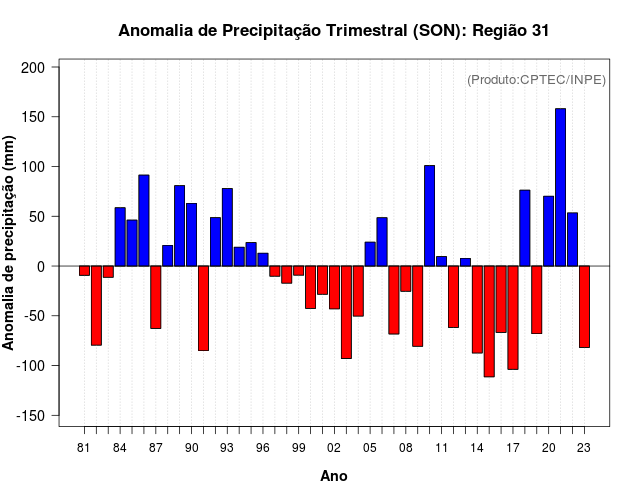 Anomalia de Precipitação Trimestral (SON): Região 31

(Produto:CPTEC/INPE)

Anomalia de precipitação (mm)

200
150
100
50
0
-50
-100
-150

81 84 87 90 93 96 99 02 05 08 11 14 17 20 23

Ano